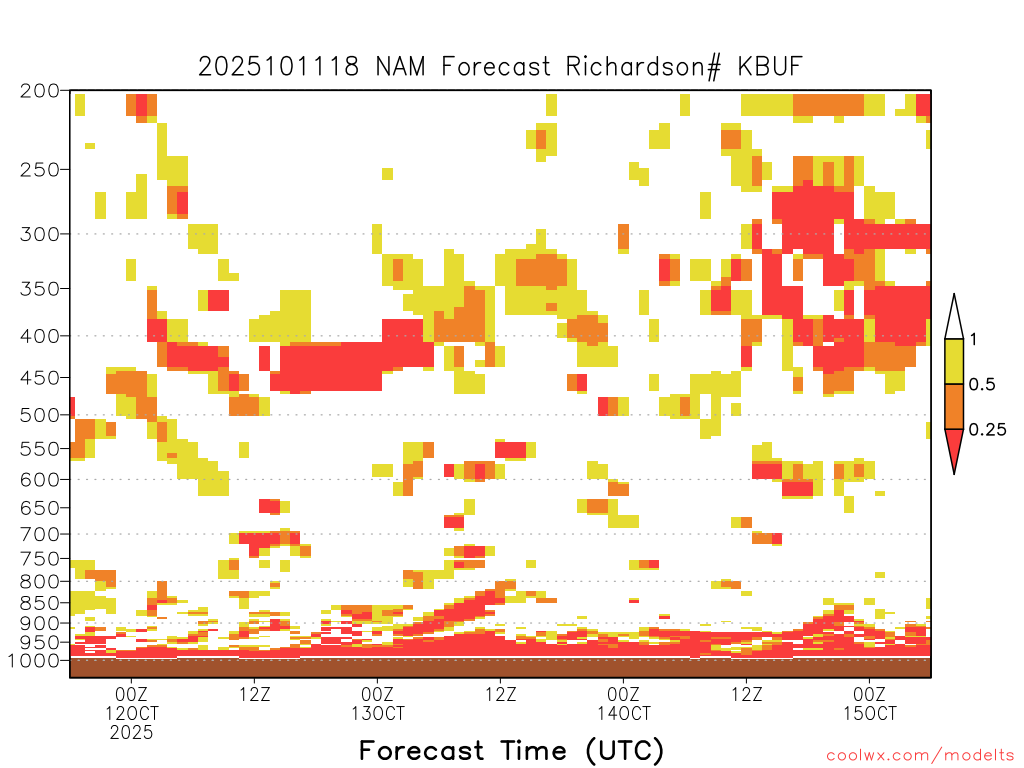 2025101118 NAM Forecast Richardson# KBUF

200
250
300
350
400
450
500
550
600
650
700
750
800
850
900
950
1000

1
0.5
0.25

00Z 12OCT 2025
12Z
00Z 13OCT
12Z
00Z 14OCT
12Z
00Z 15OCT

Forecast Time (UTC)

coolwx.com/modelts